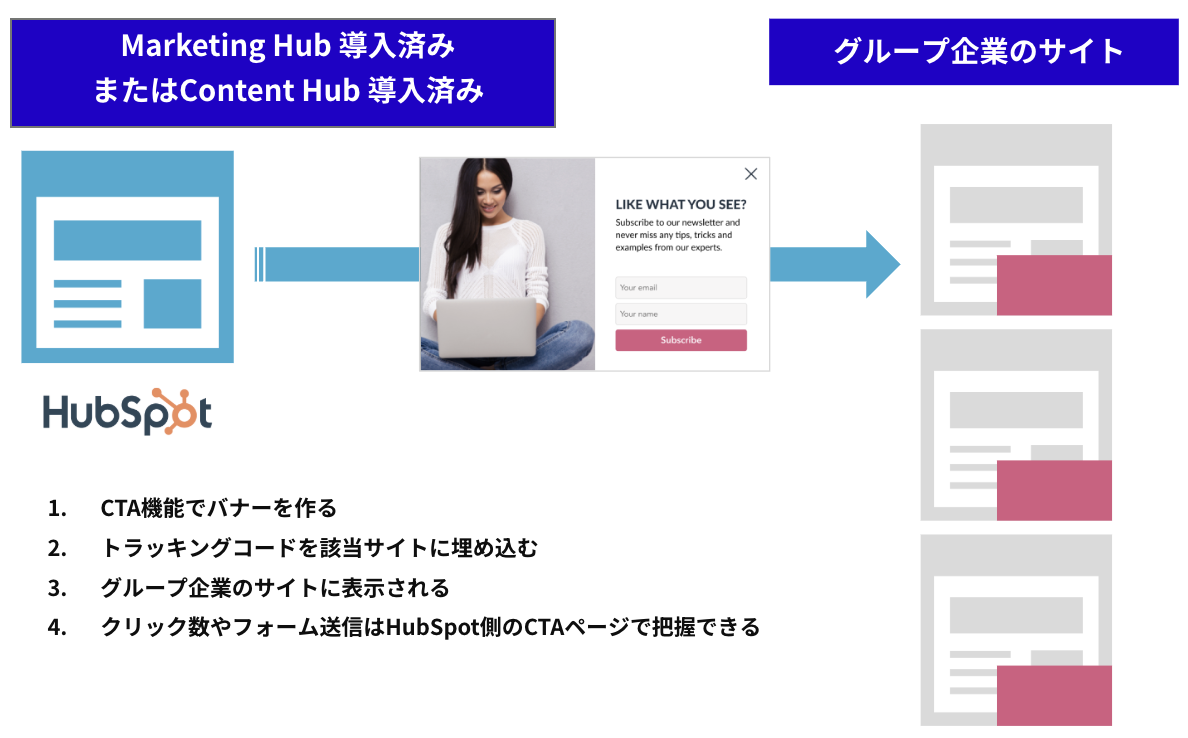 Marketing Hub 導入済み
またはContent Hub 導入済み

グループ企業のサイト

LIKE WHAT YOU SEE?

Subscribe to our newsletter and never miss any tips, tricks and examples from our experts.

Your email

Your name

Subscribe

HubSpot

1. CTA機能でバナーを作る
2. トラッキングコードを該当サイトに埋め込む
3. グループ企業のサイトに表示される
4. クリック数やフォーム送信はHubSpot側のCTAページで把握できる